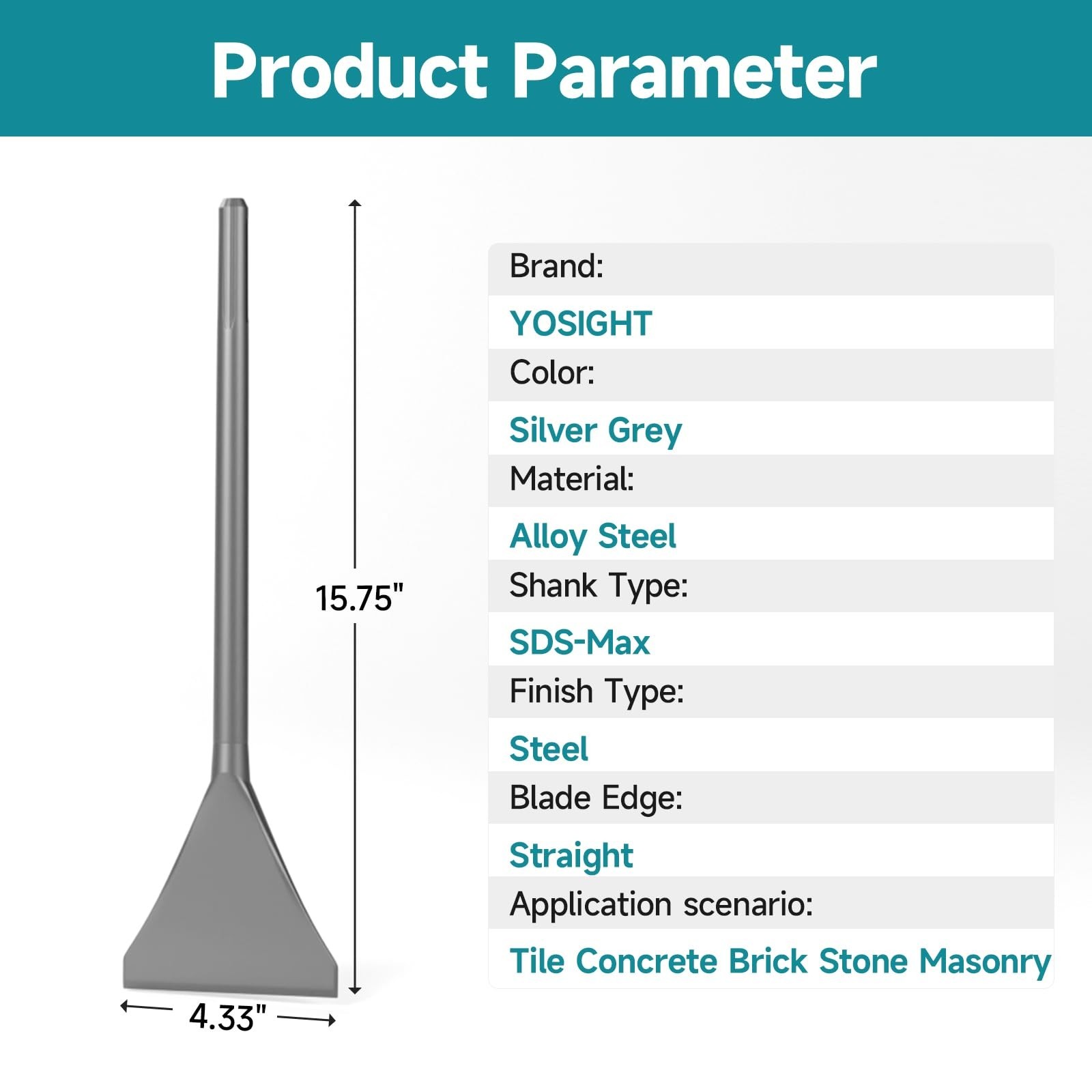 Product Parameter

15.75"

4.33"

Brand:

YOSIGHT

Color:

Silver Grey

Material:

Alloy Steel

Shank Type:

SDS-Max

Finish Type:

Steel

Blade Edge:

Straight

Application scenario:

Tile Concrete Brick Stone Masonry